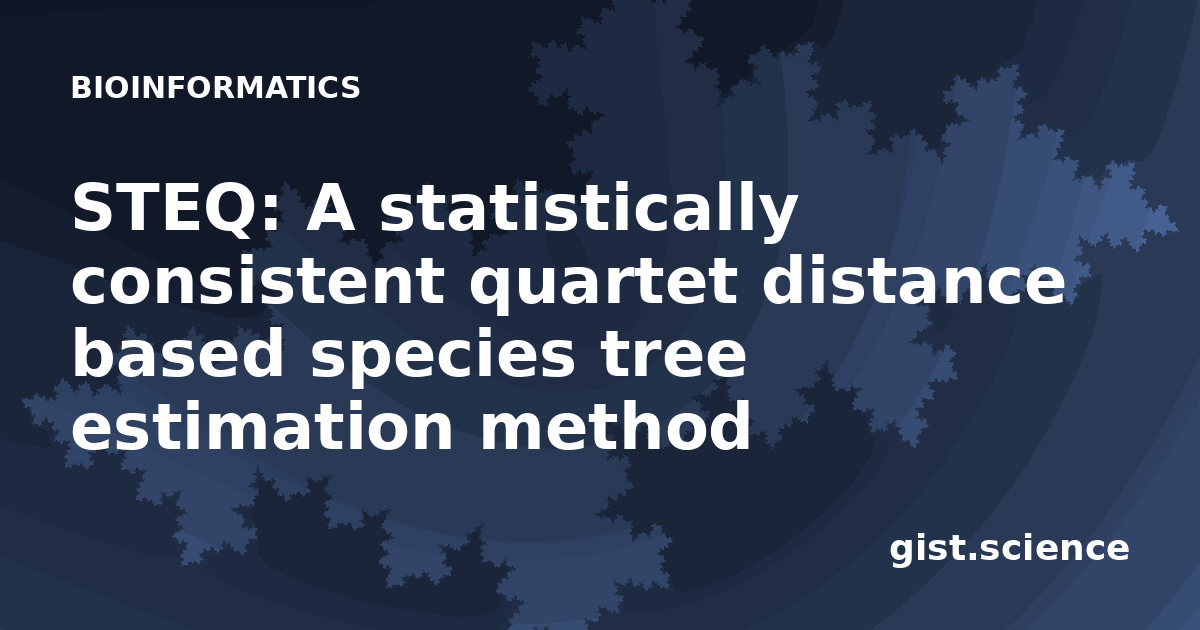 BIOINFORMATICS

STEQ: A statistically consistent quartet distance based species tree estimation method

gist.science